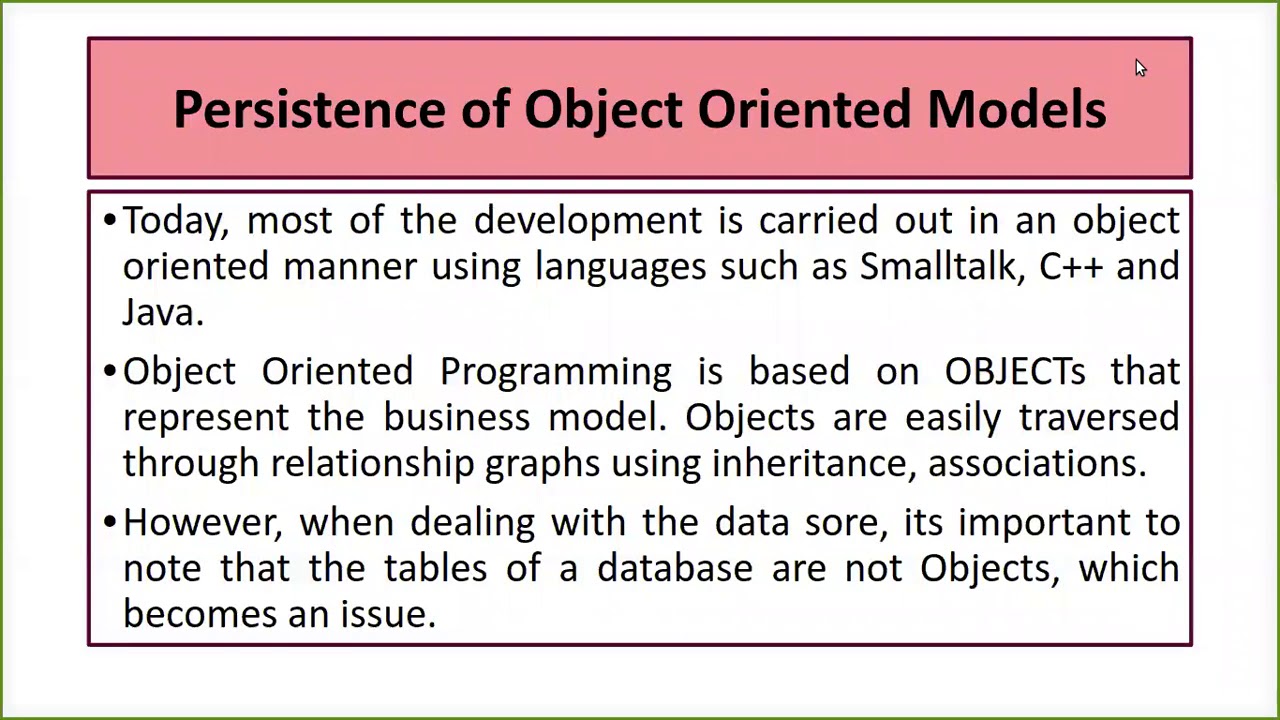 Persistence of Object Oriented Models

• Today, most of the development is carried out in an object oriented manner using languages such as Smalltalk, C++ and Java.

• Object Oriented Programming is based on OBJECTs that represent the business model. Objects are easily traversed through relationship graphs using inheritance, associations.

• However, when dealing with the data sore, its important to note that the tables of a database are not Objects, which becomes an issue.